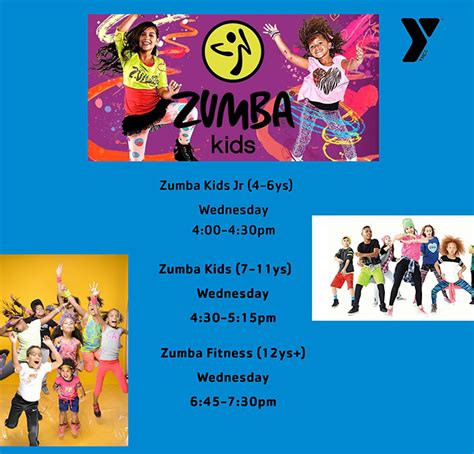 ZUMBA
kids

YMCA

Zumba Kids Jr (4-6ys)

Wednesday

4:00-4:30pm

Zumba Kids (7-11ys)

Wednesday

4:30-5:15pm

Zumba Fitness (12ys+)

Wednesday

6:45-7:30pm